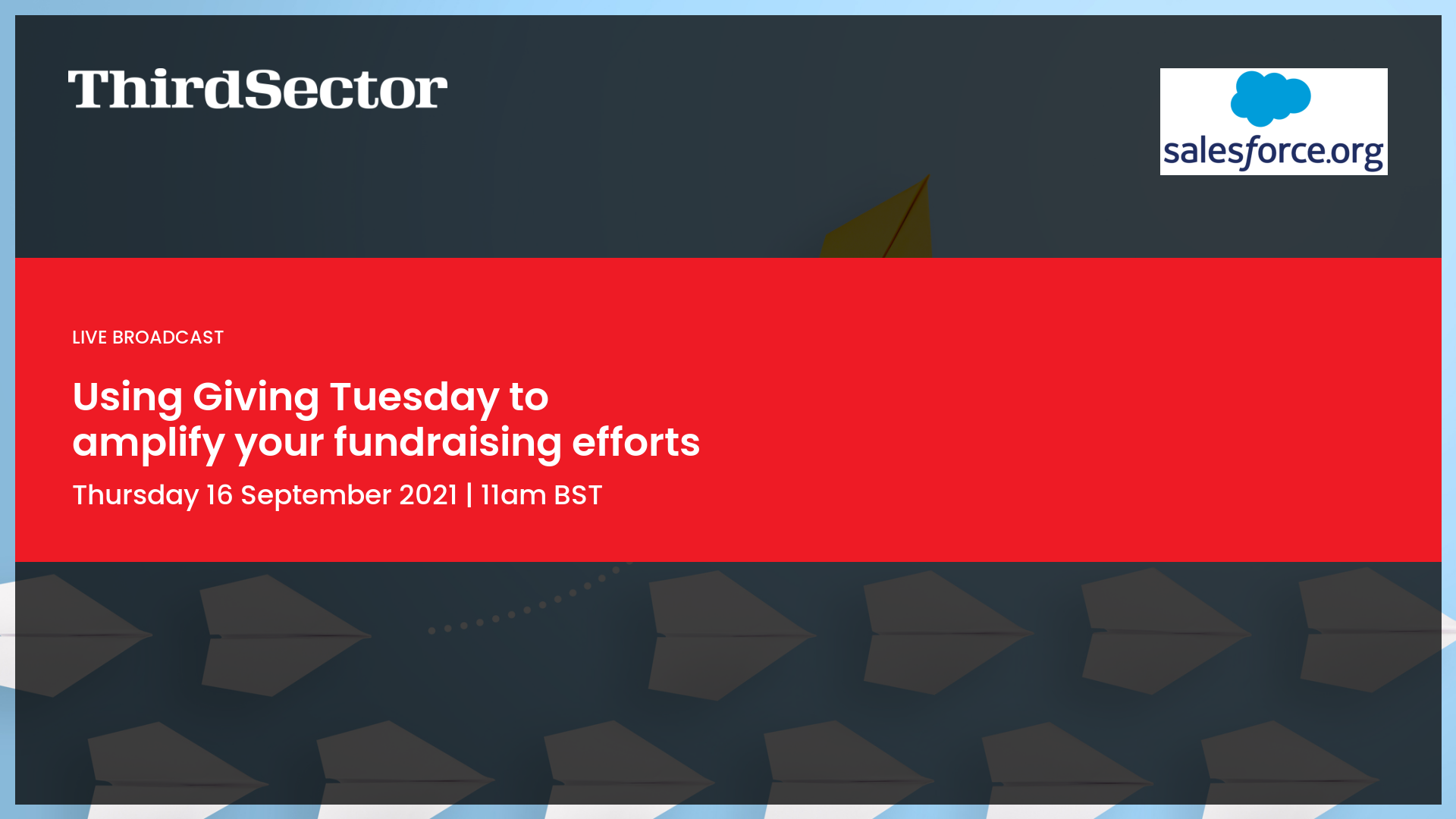 ThirdSector

salesforce.org

LIVE BROADCAST

Using Giving Tuesday to amplify your fundraising efforts

Thursday 16 September 2021 | 11am BST